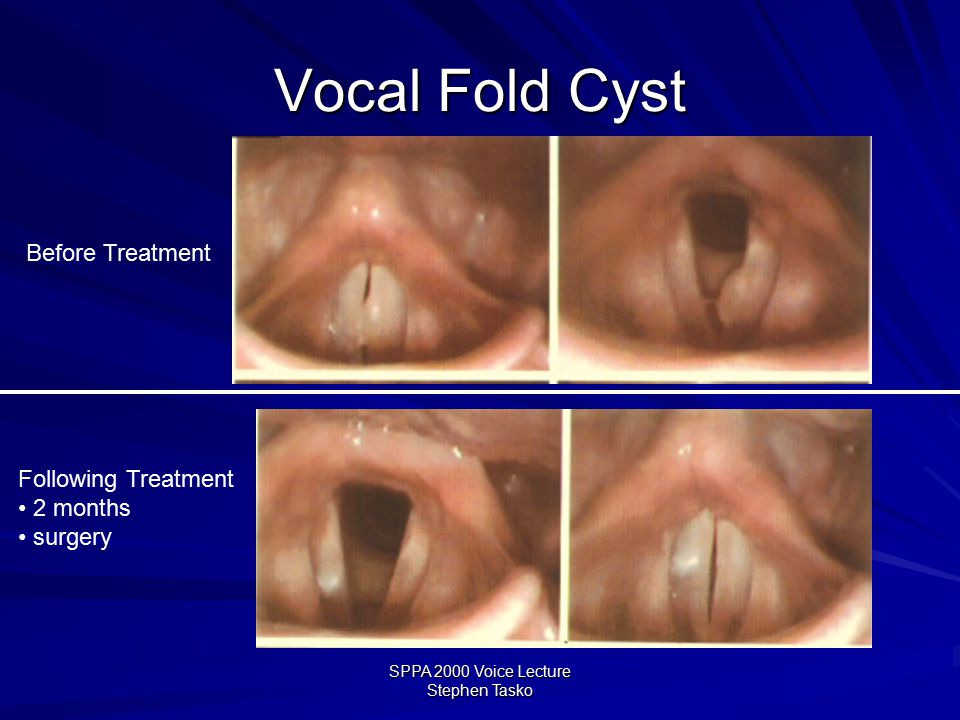 Vocal Fold Cyst

Before Treatment

Following Treatment
• 2 months
• surgery

SPPA 2000 Voice Lecture
Stephen Tasko